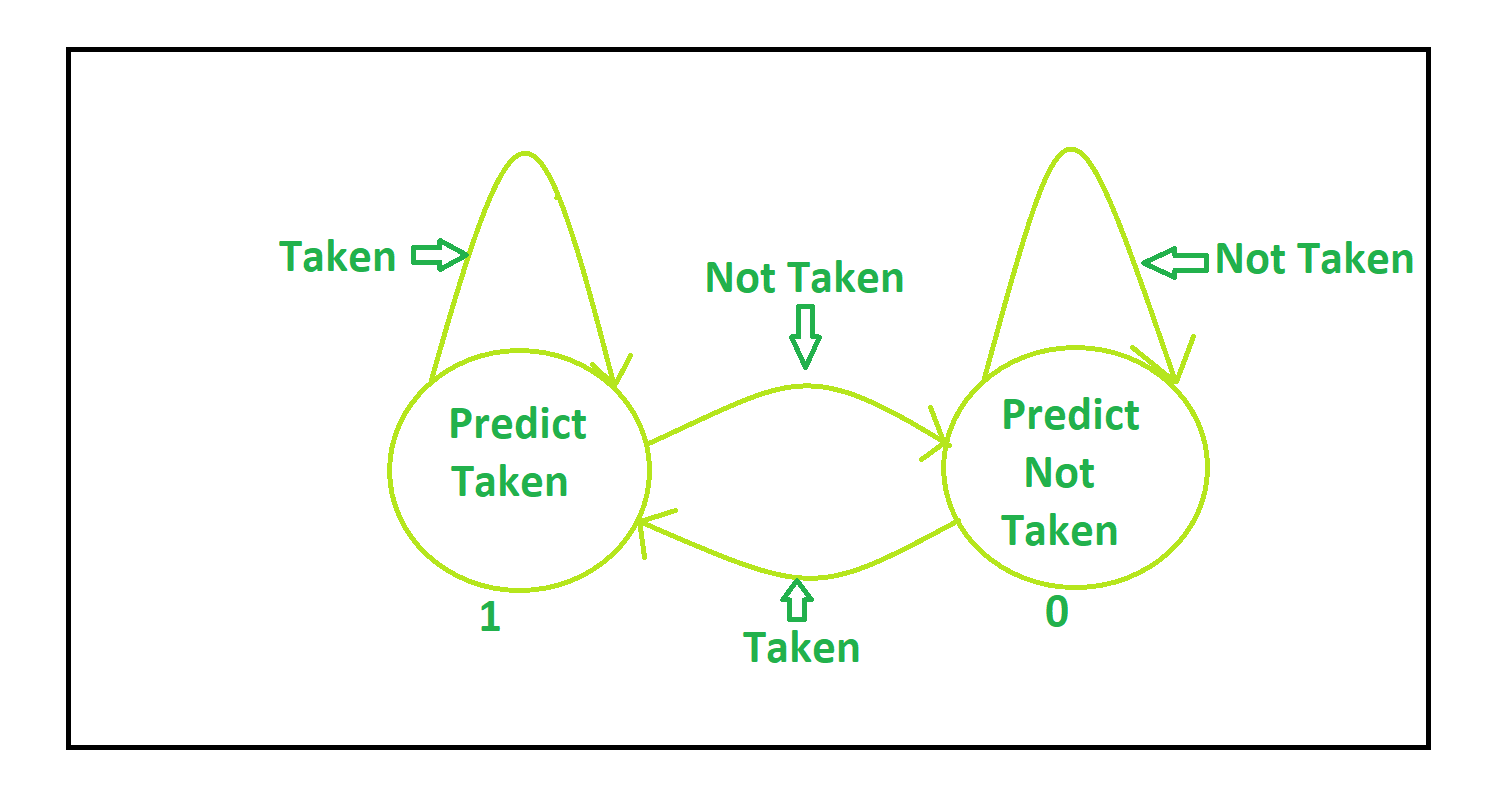 Taken

Not Taken

Not Taken

Predict Taken

Predict Not Taken

1

Taken

0